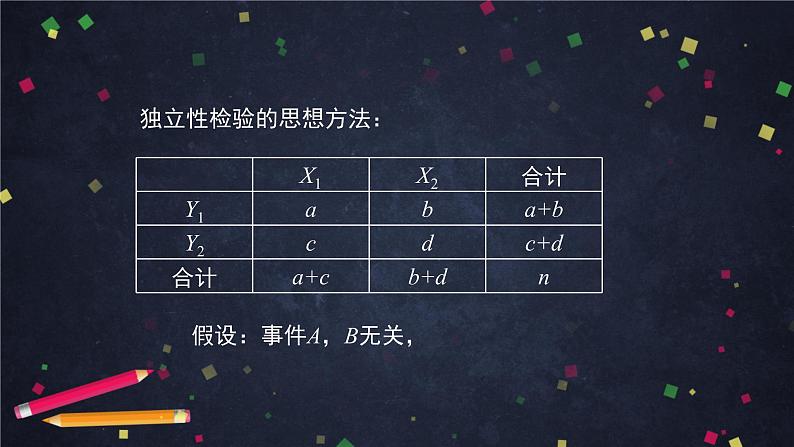 独立性检验的思想方法：

|  | $X_1$ | $X_2$ | 合计 |
|---|---|---|---|
| $Y_1$ | $a$ | $b$ | $a+b$ |
| $Y_2$ | $c$ | $d$ | $c+d$ |
| 合计 | $a+c$ | $b+d$ | $n$ |

假设：事件$A$，$B$无关，